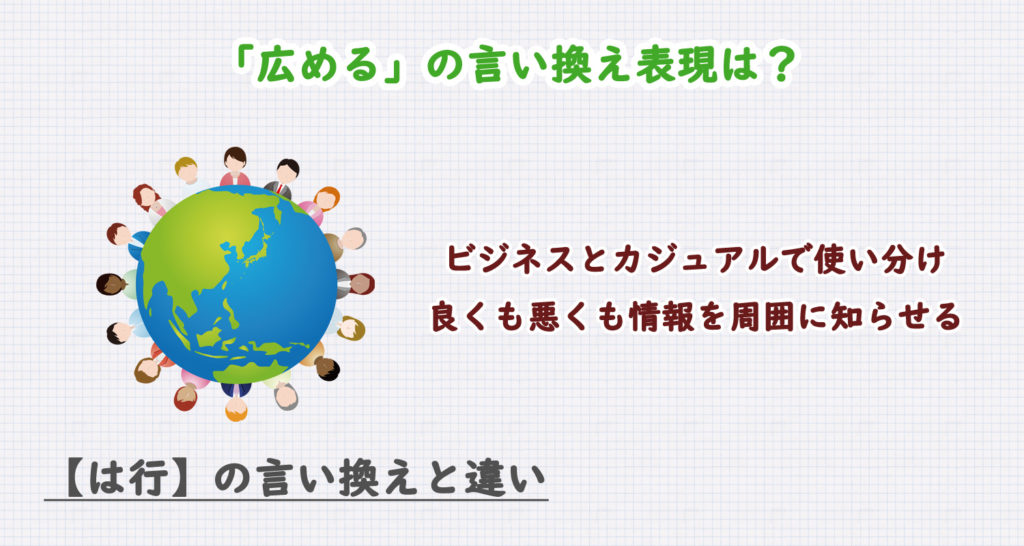 「広める」の言い換え表現は？

ビジネスとカジュアルで使い分け
良くも悪くも情報を周囲に知らせる

【は行】の言い換えと違い